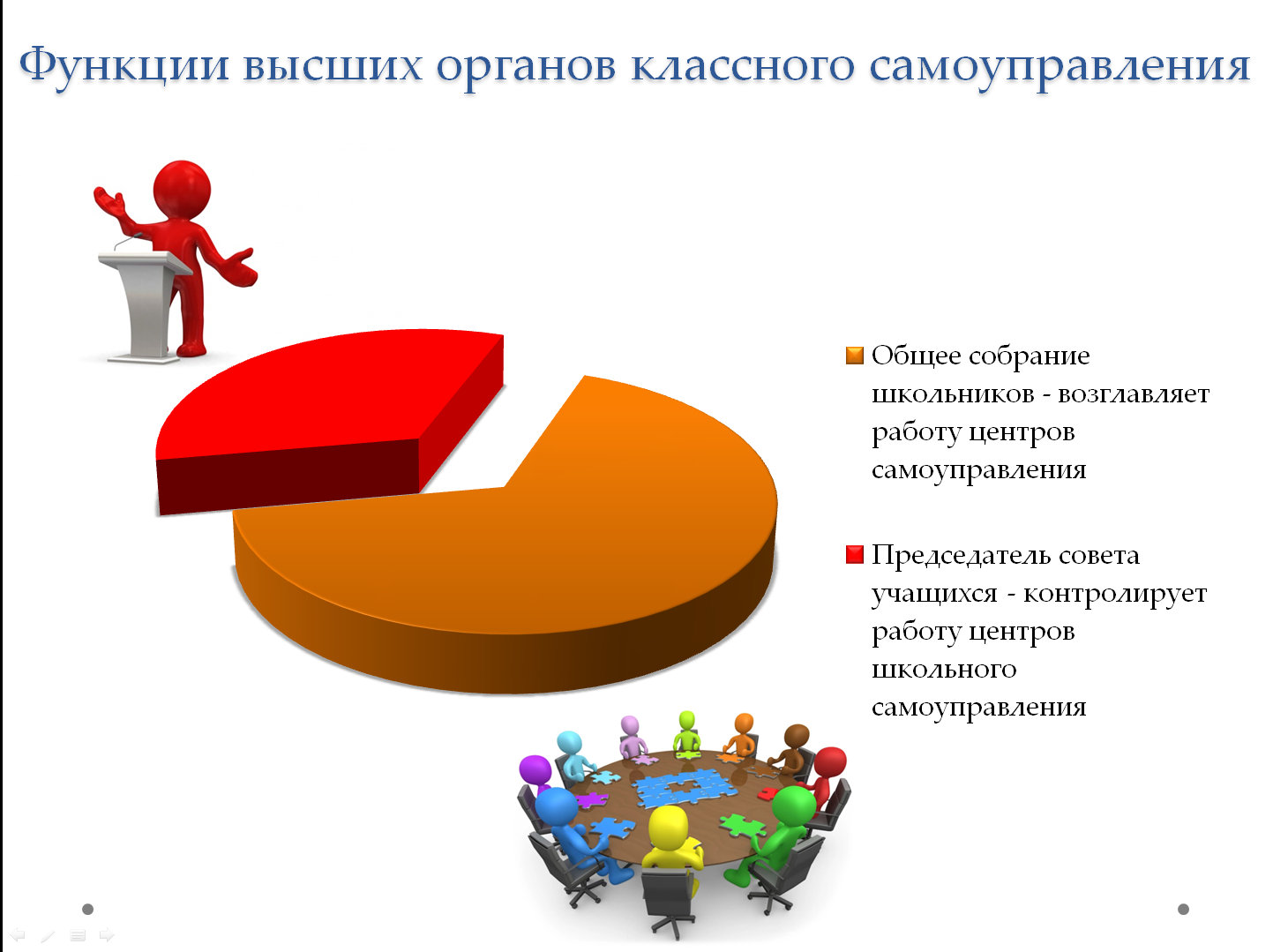 Функции высших органов классного самоуправления

Общее собрание школьников - возглавляет работу центров самоуправления

Председатель совета учащихся - контролирует работу центров школьного самоуправления